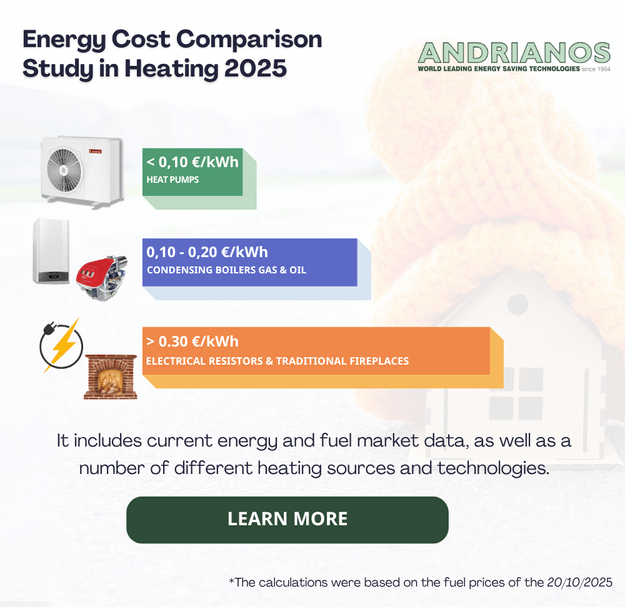 Energy Cost Comparison Study in Heating 2025

ANDRIANOS
WORLD LEADING ENERGY SAVING TECHNOLOGIES since 1994

< 0,10 €/kWh
HEAT PUMPS

0,10 - 0,20 €/kWh
CONDENSING BOILERS GAS & OIL

> 0.30 €/kWh
ELECTRICAL RESISTORS & TRADITIONAL FIREPLACES

It includes current energy and fuel market data, as well as a number of different heating sources and technologies.

LEARN MORE

*The calculations were based on the fuel prices of the 20/10/2025